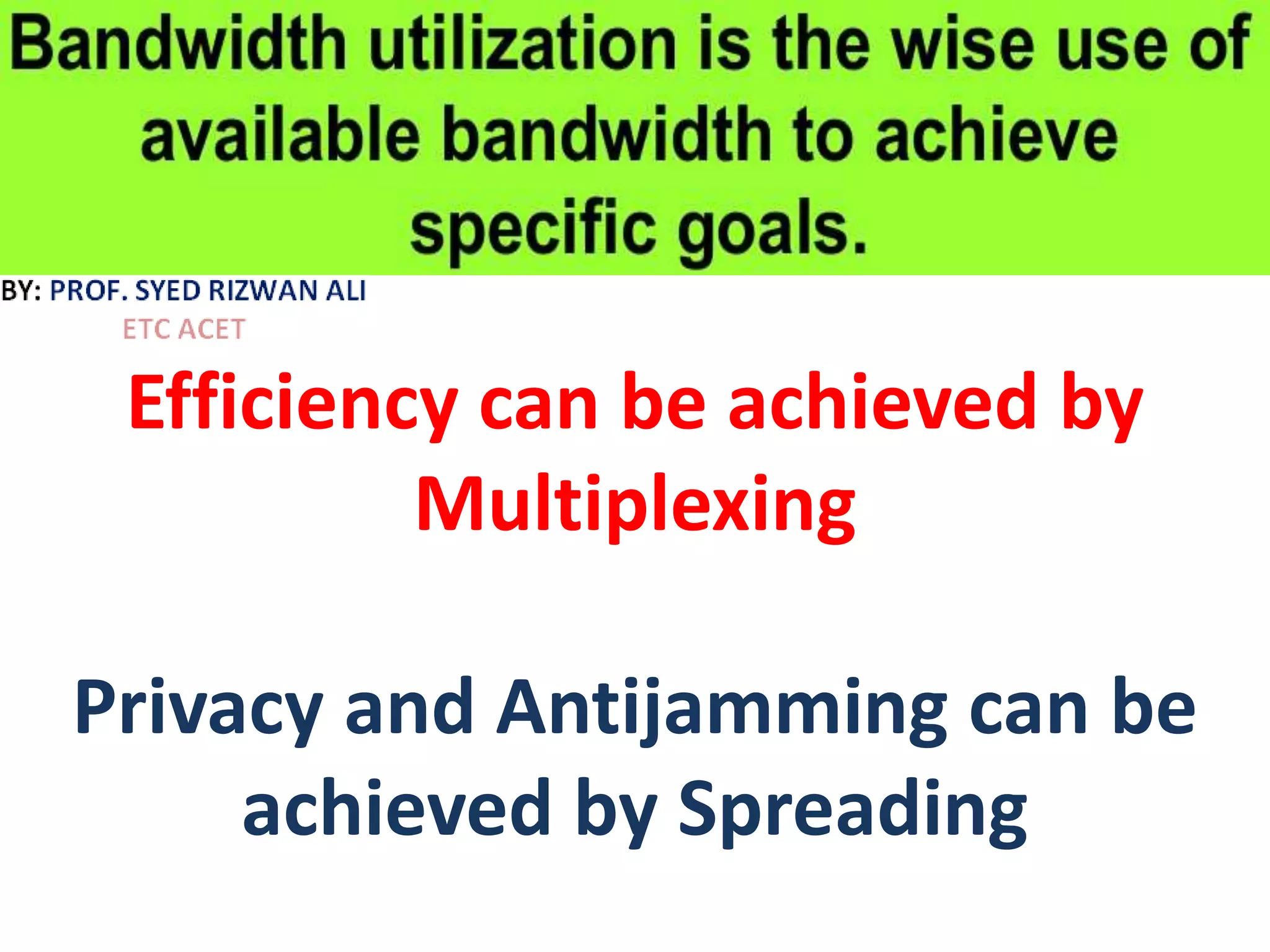 Bandwidth utilization is the wise use of available bandwidth to achieve specific goals.

BY: PROF. SYED RIZWAN ALI
ETC ACET

Efficiency can be achieved by Multiplexing

Privacy and Antijamming can be achieved by Spreading